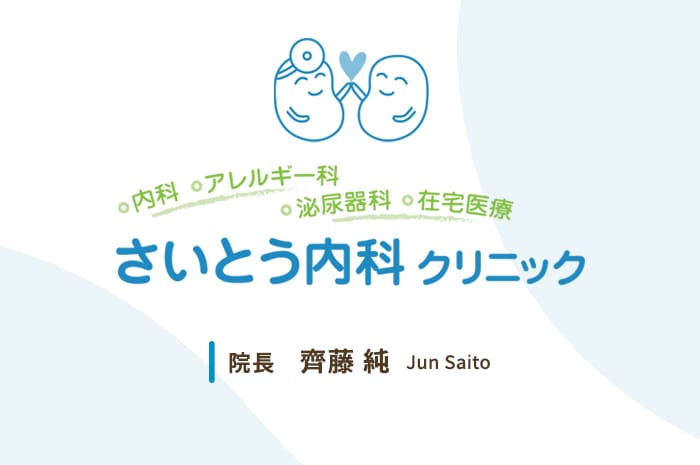 内科 アレルギー科
泌尿器科 在宅医療

さいとう内科 クリニック

院長　齊藤 純　Jun Saito